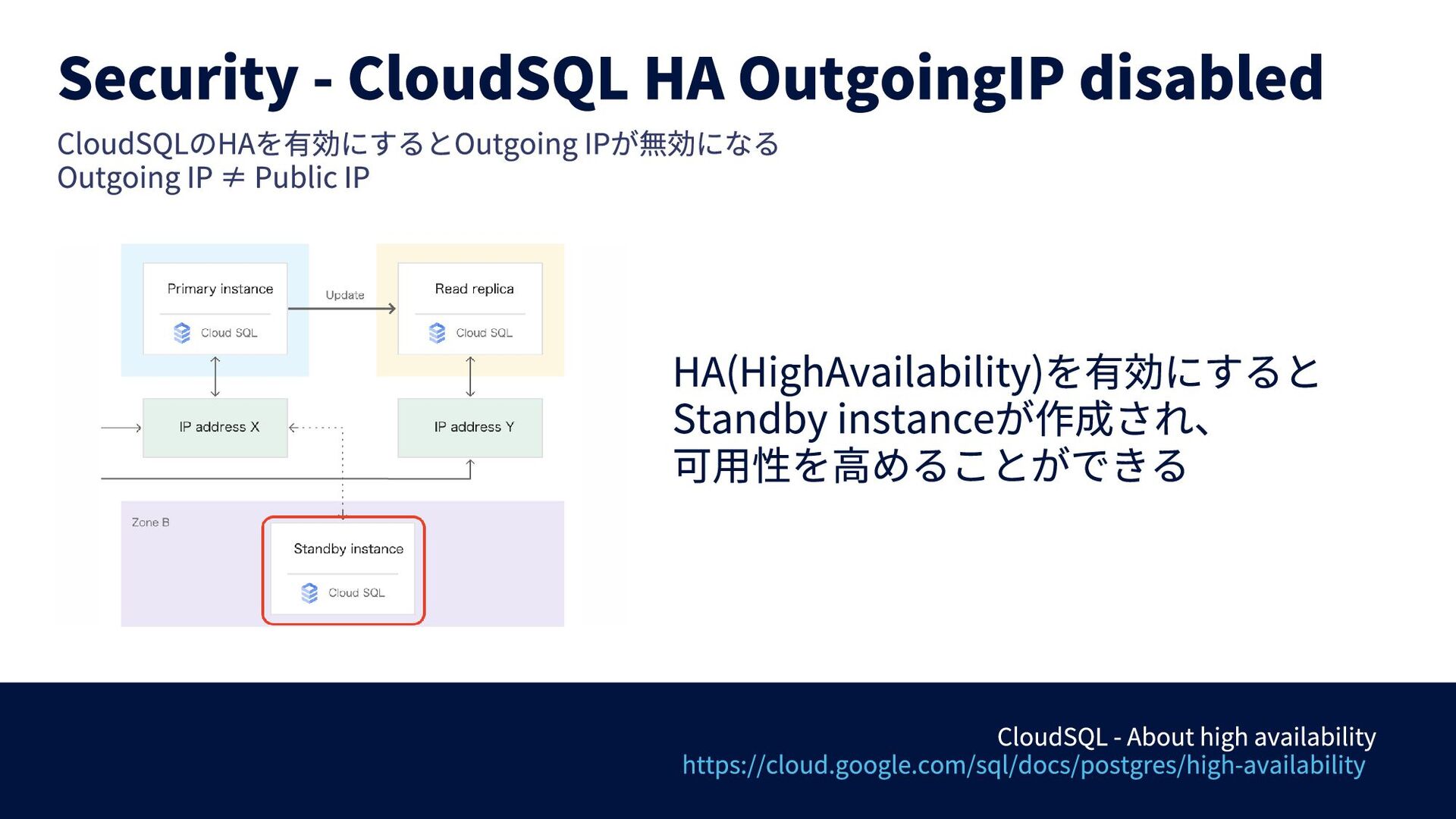 Security - CloudSQL HA OutgoingIP disabled

CloudSQLのHAを有効にするとOutgoing IPが無効になる
Outgoing IP ≠ Public IP

Primary instance

Cloud SQL

Update

Read replica

Cloud SQL

IP address X

IP address Y

Zone B

Standby instance

Cloud SQL

HA(HighAvailability)を有効にすると
Standby instanceが作成され、
可用性を高めることができる

CloudSQL - About high availability
https://cloud.google.com/sql/docs/postgres/high-availability